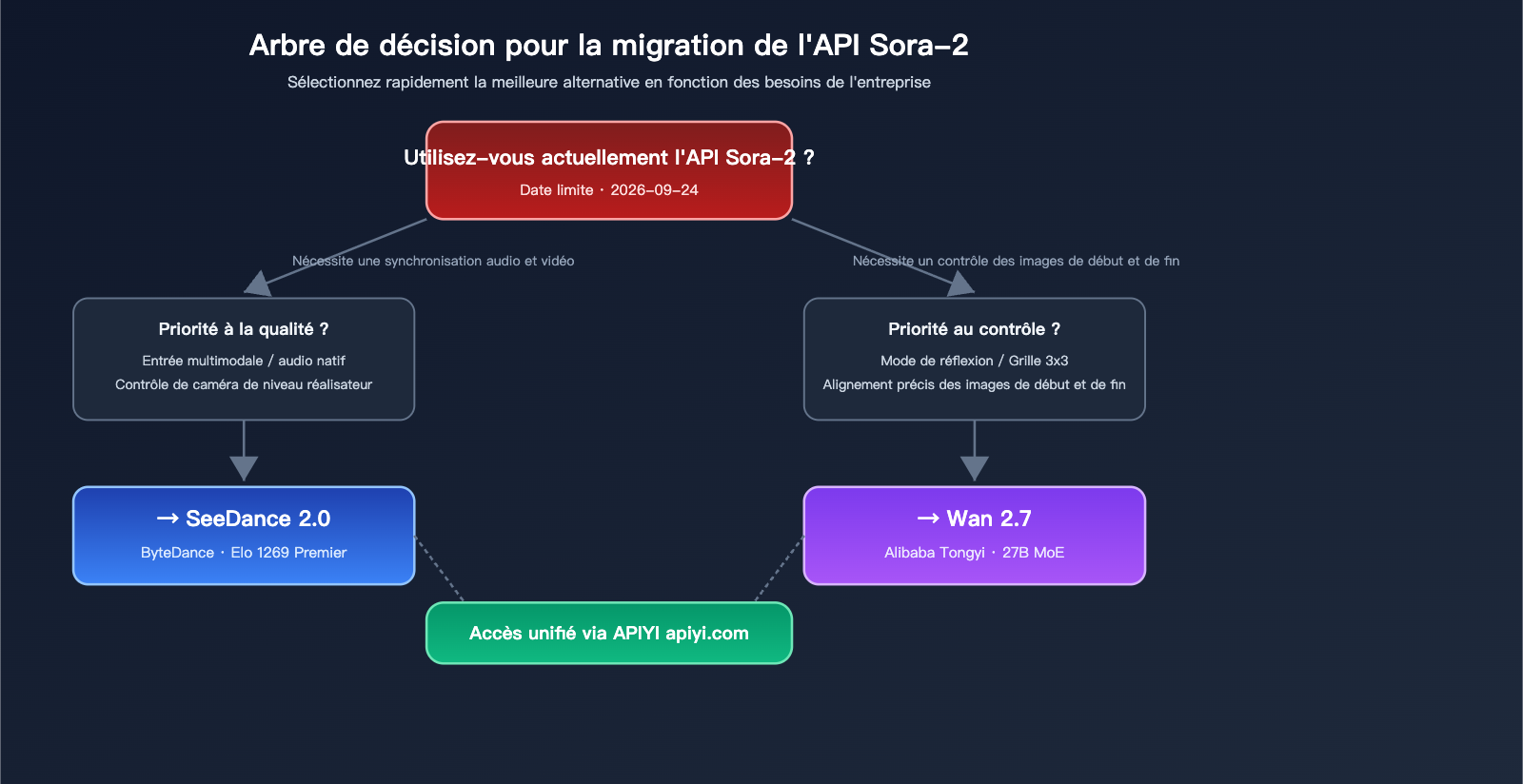 Arbre de décision pour la migration de l'API Sora-2

Sélectionnez rapidement la meilleure alternative en fonction des besoins de l'entreprise

Utilisez-vous actuellement l'API Sora-2 ?

Date limite · 2026-09-24

Nécessite une synchronisation audio et vidéo

Nécessite un contrôle des images de début et de fin

Priorité à la qualité ?

Entrée multimodale / audio natif

Contrôle de caméra de niveau réalisateur

Priorité au contrôle ?

Mode de réflexion / Grille 3x3

Alignement précis des images de début et de fin

→ SeeDance 2.0

ByteDance · Elo 1269 Premier

→ Wan 2.7

Alibaba Tongyi · 27B MoE

Accès unifié via APIYI apiyi.com